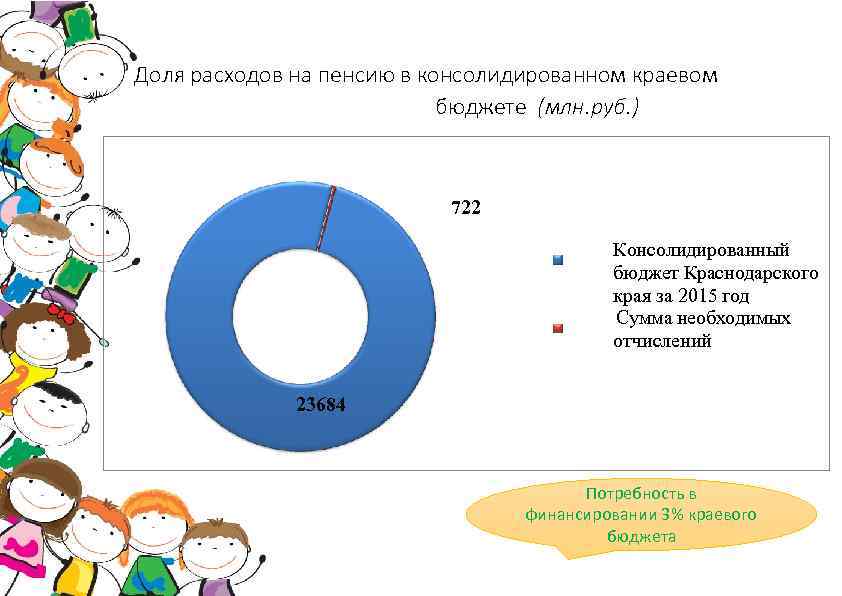 Доля расходов на пенсию в консолидированном краевом бюджете (млн.руб.)

722

23684

Консолидированный бюджет Краснодарского края за 2015 год

Сумма необходимых отчислений

Потребность в финансировании 3% краевого бюджета